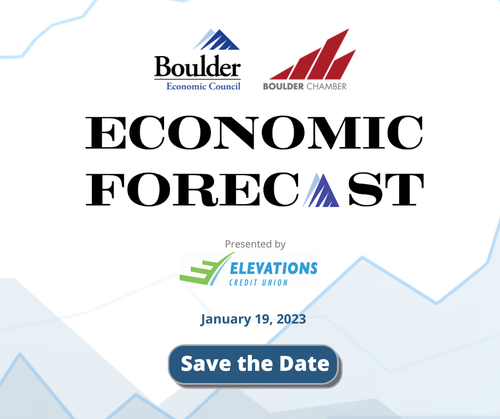 Boulder
Economic Council

BOULDER CHAMBER

ECONOMIC FORECAST

Presented by

ELEVATIONS
CREDIT UNION

January 19, 2023

Save the Date